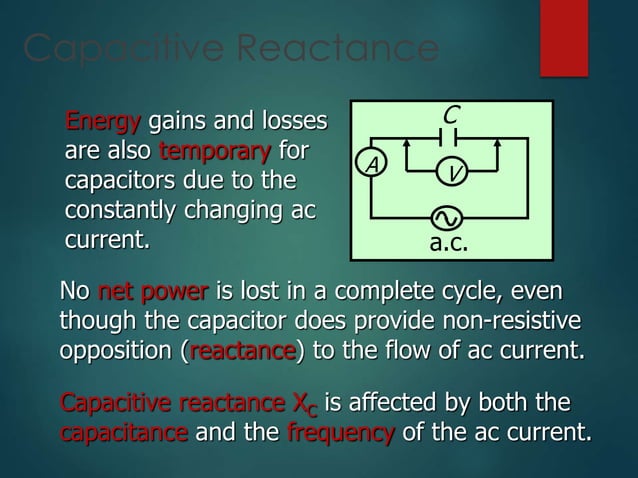 Capacitive Reactance

Energy gains and losses are also temporary for capacitors due to the constantly changing ac current.

C
A
V
a.c.

No net power is lost in a complete cycle, even though the capacitor does provide non-resistive opposition (reactance) to the flow of ac current.

Capacitive reactance $X_C$ is affected by both the capacitance and the frequency of the ac current.